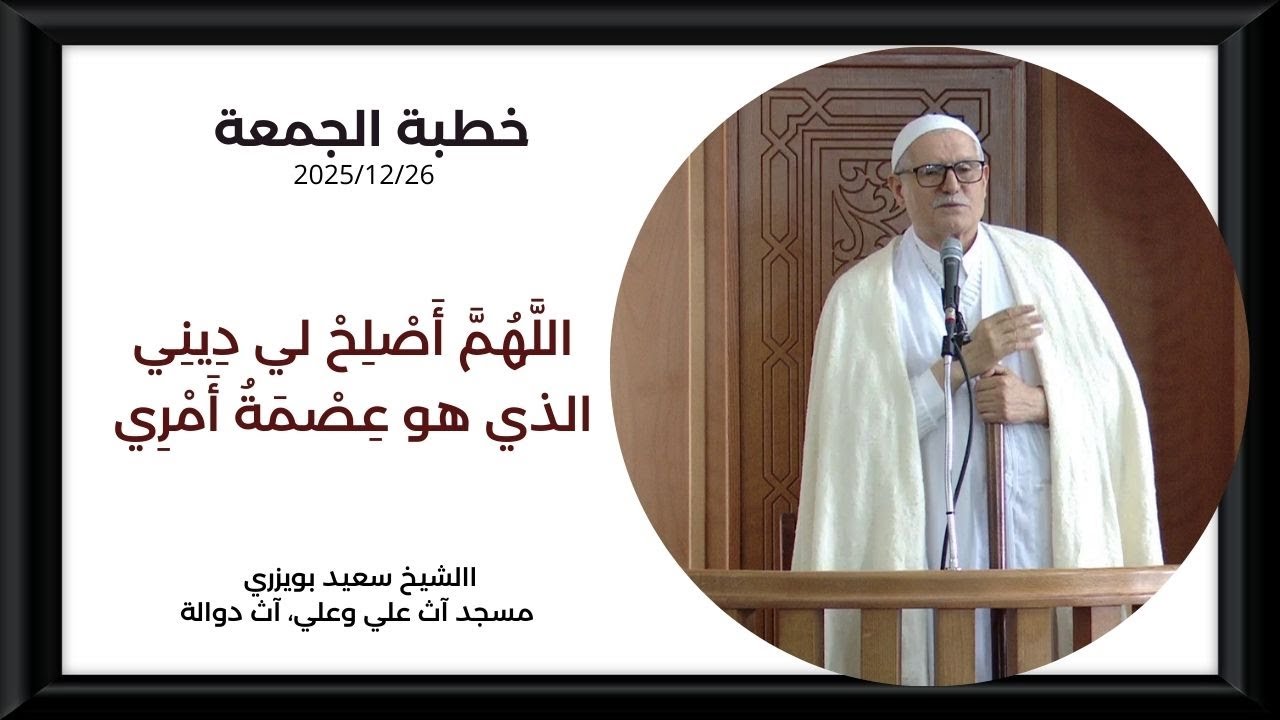 خطبة الجمعة
2025/12/26

اللَّهُمَّ أَصْلِحْ لي دِينِي
الذي هو عِصْمَةُ أَمْرِي

االشيخ سعيد بويزري
مسجد آث علي وعلي، آث دوالة